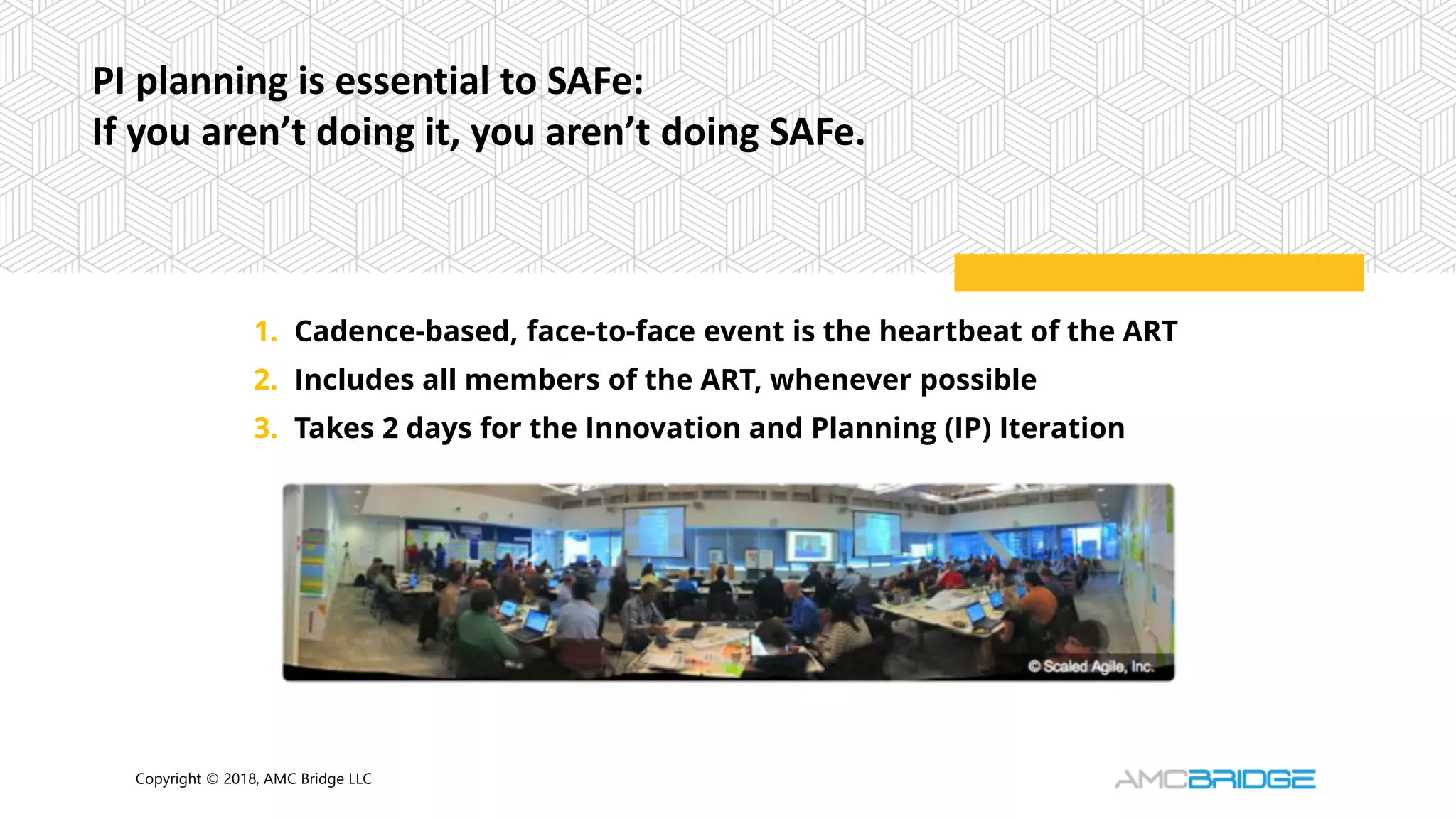 PI planning is essential to SAFe:
If you aren't doing it, you aren't doing SAFe.

1. Cadence-based, face-to-face event is the heartbeat of the ART
2. Includes all members of the ART, whenever possible
3. Takes 2 days for the Innovation and Planning (IP) Iteration

© Scaled Agile, Inc.

Copyright © 2018, AMC Bridge LLC

AMCBRIDGE